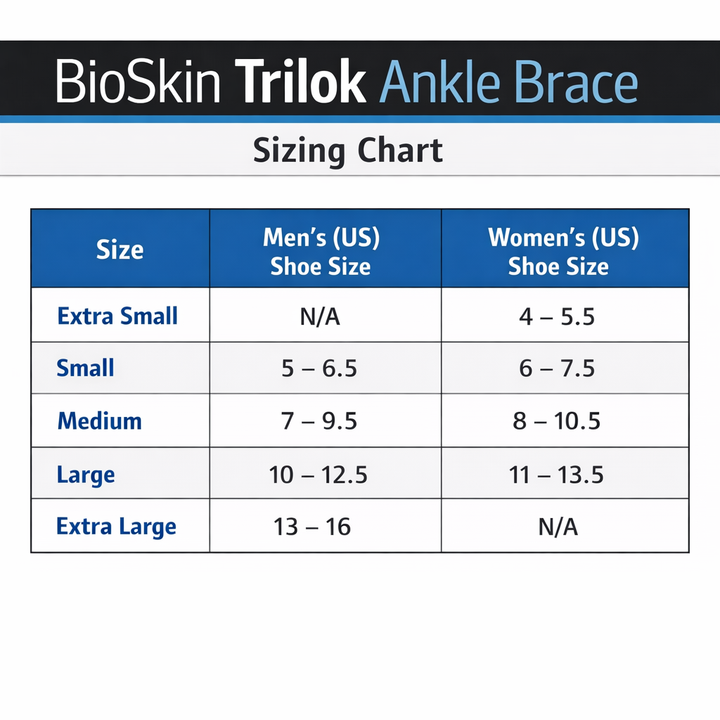 BioSkin Trilok Ankle Brace

Sizing Chart

| Size | Men's (US) Shoe Size | Women's (US) Shoe Size |
|---|---|---|
| Extra Small | N/A | 4 – 5.5 |
| Small | 5 – 6.5 | 6 – 7.5 |
| Medium | 7 – 9.5 | 8 – 10.5 |
| Large | 10 – 12.5 | 11 – 13.5 |
| Extra Large | 13 – 16 | N/A |